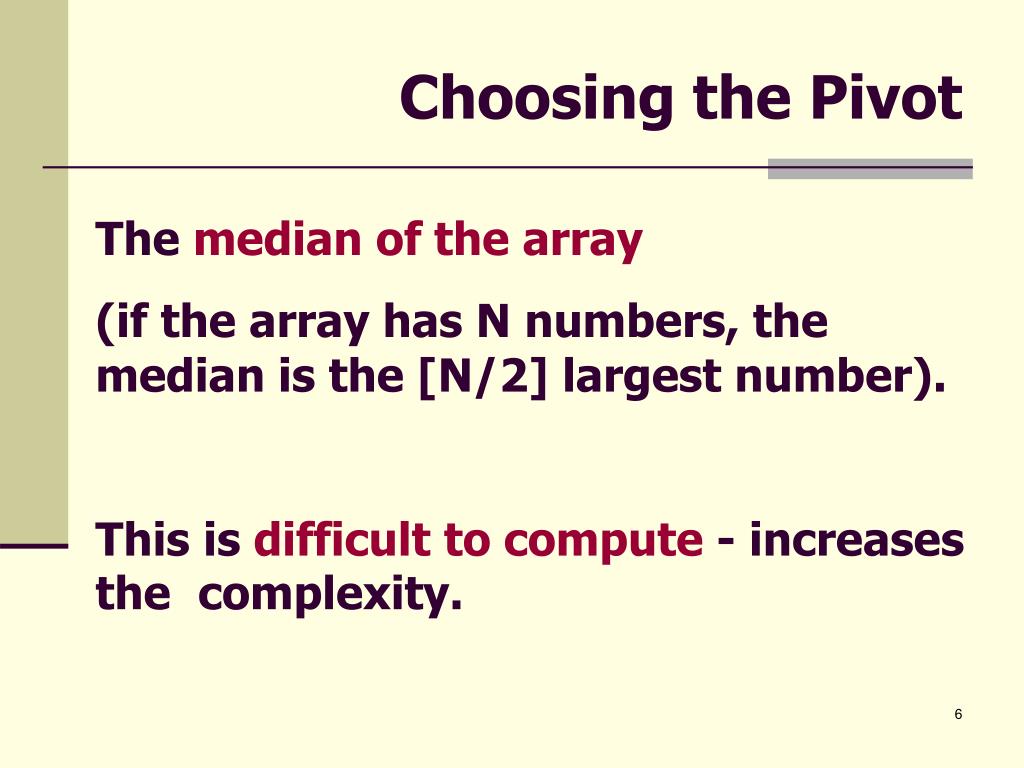 Choosing the Pivot

The median of the array

(if the array has N numbers, the median is the [N/2] largest number).

This is difficult to compute - increases the complexity.

6